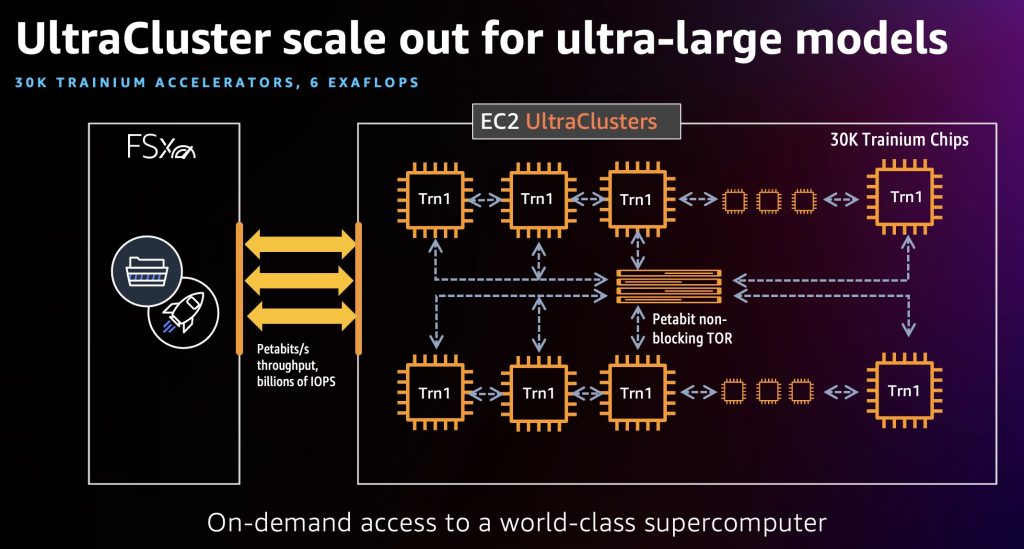 UltraCluster scale out for ultra-large models

30K TRAINIUM ACCELERATORS, 6 EXAFLOPS

FSx

Petabits/s throughput, billions of IOPS

EC2 UltraClusters

30K Trainium Chips

Trn1

Trn1

Trn1

Trn1

Petabit non-blocking TOR

Trn1

Trn1

Trn1

Trn1

On-demand access to a world-class supercomputer